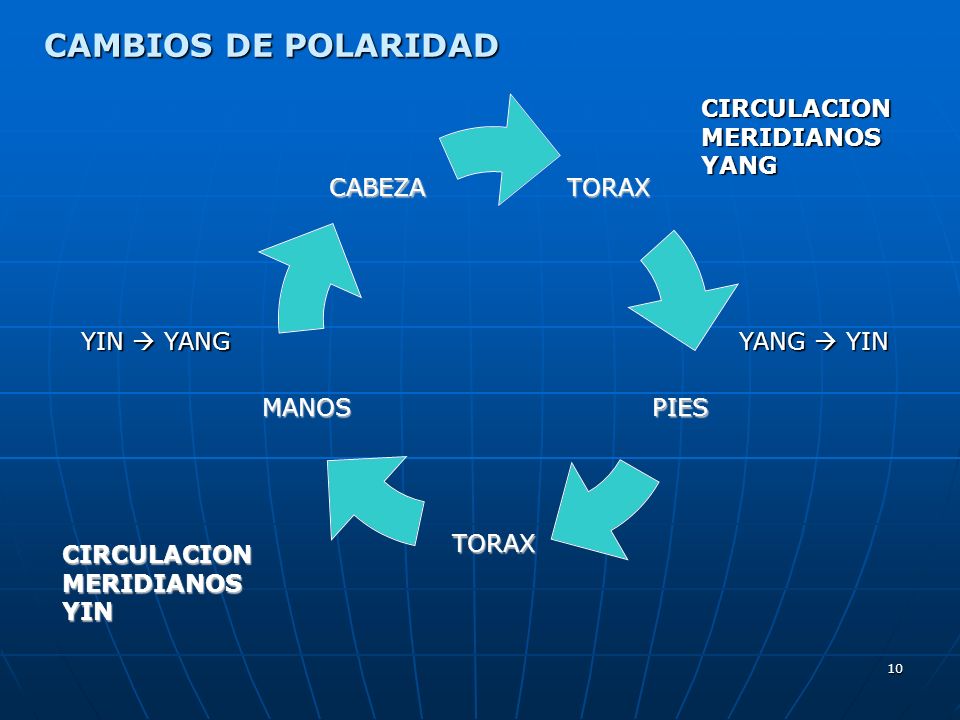 CAMBIOS DE POLARIDAD

CIRCULACION MERIDIANOS YANG

CABEZA

TORAX

YIN → YANG

YANG → YIN

MANOS

PIES

TORAX

CIRCULACION MERIDIANOS YIN

10